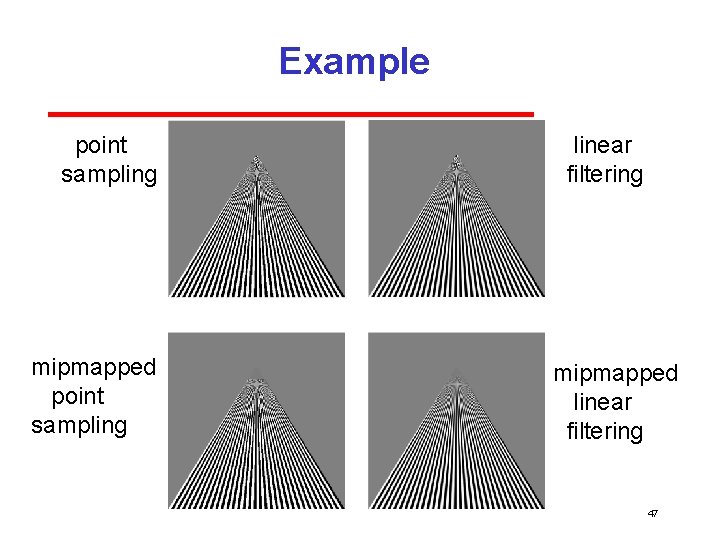 Example

point sampling

linear filtering

mipmapped point sampling

mipmapped linear filtering

47